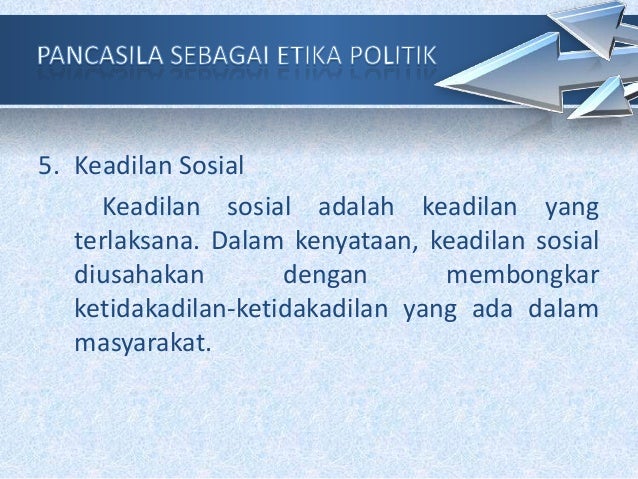 PANCASILA SEBAGAI ETIKA POLITIK

5. Keadilan Sosial

Keadilan sosial adalah keadilan yang terlaksana. Dalam kenyataan, keadilan sosial diusahakan dengan membongkar ketidakadilan-ketidakadilan yang ada dalam masyarakat.